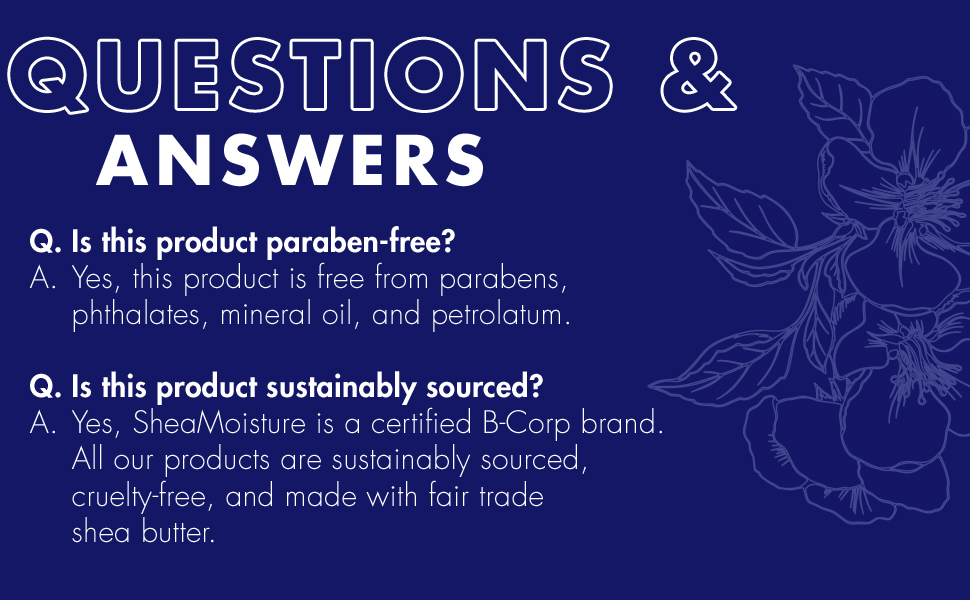 QUESTIONS &
ANSWERS

Q. Is this product paraben-free?
A. Yes, this product is free from parabens, phthalates, mineral oil, and petrolatum.

Q. Is this product sustainably sourced?
A. Yes, SheaMoisture is a certified B-Corp brand. All our products are sustainably sourced, cruelty-free, and made with fair trade shea butter.